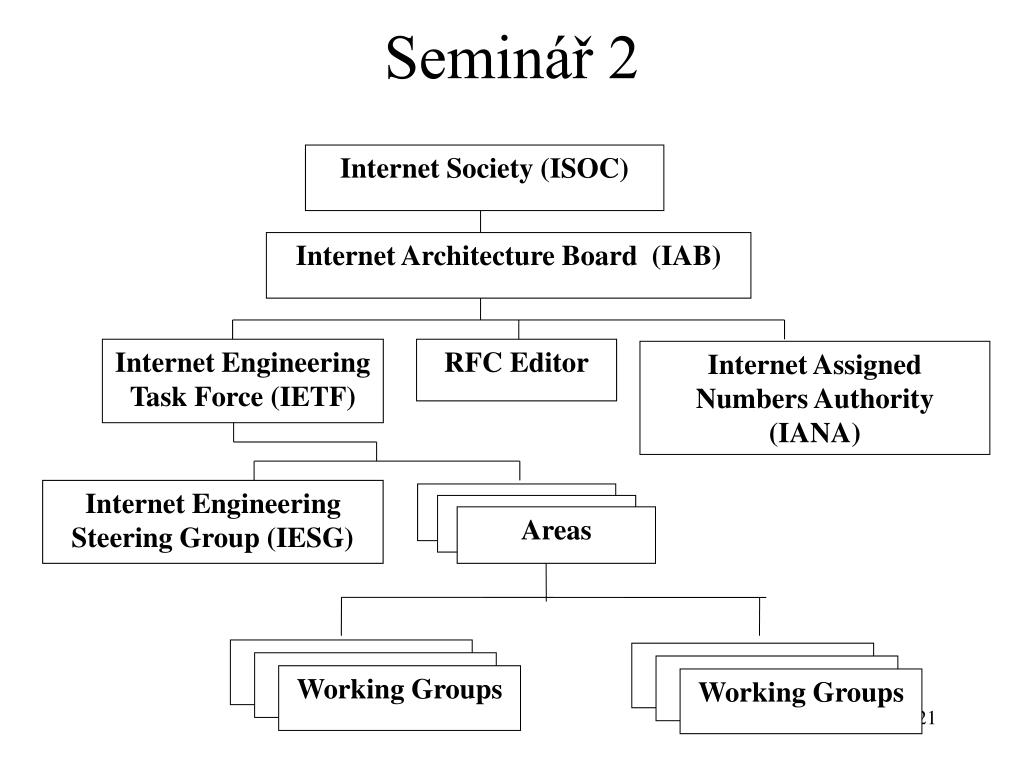 Seminář 2

Internet Society (ISOC)

Internet Architecture Board (IAB)

Internet Engineering Task Force (IETF)

RFC Editor

Internet Assigned Numbers Authority (IANA)

Internet Engineering Steering Group (IESG)

Areas

Working Groups

Working Groups

21